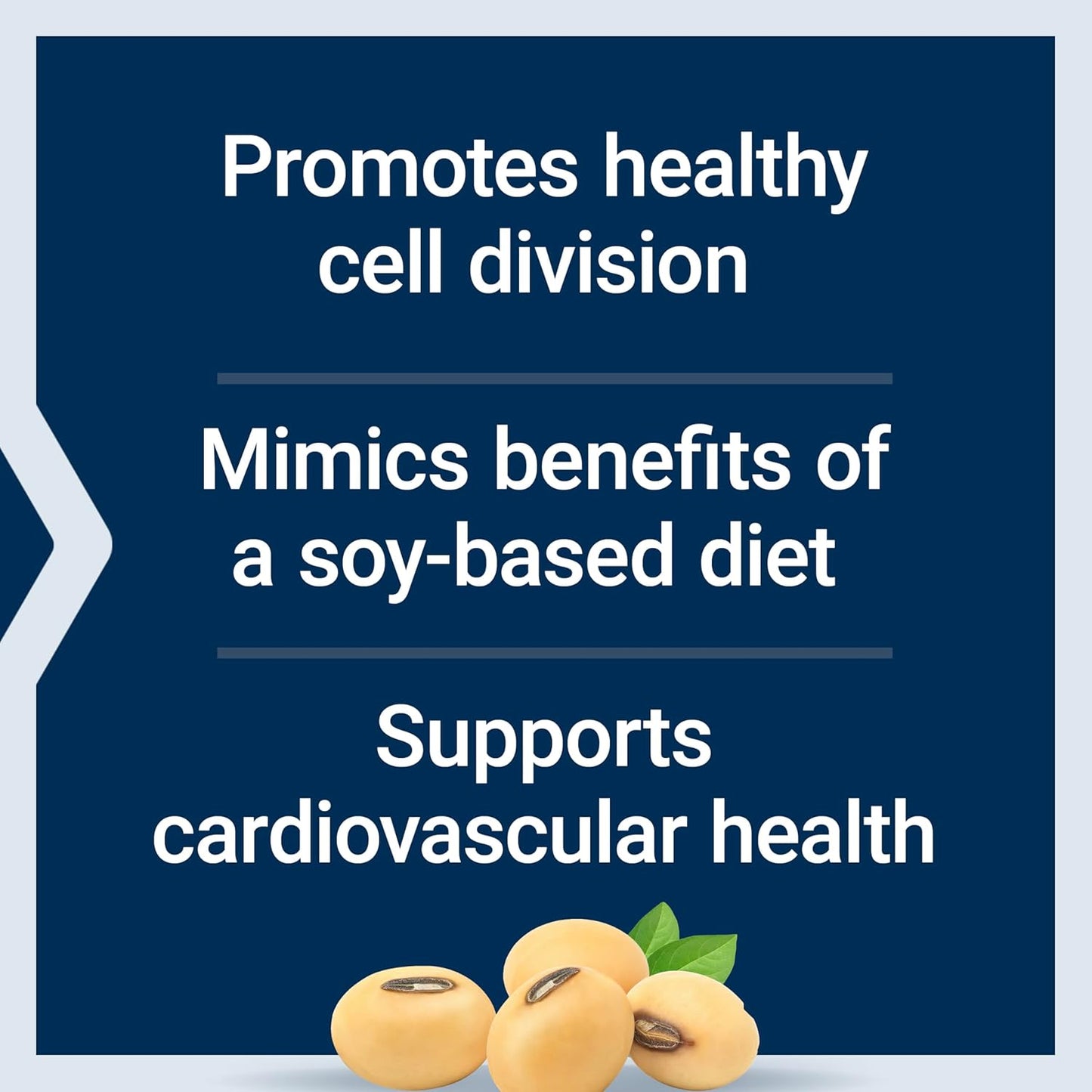 Promotes healthy cell division

Mimics benefits of a soy-based diet

Supports cardiovascular health